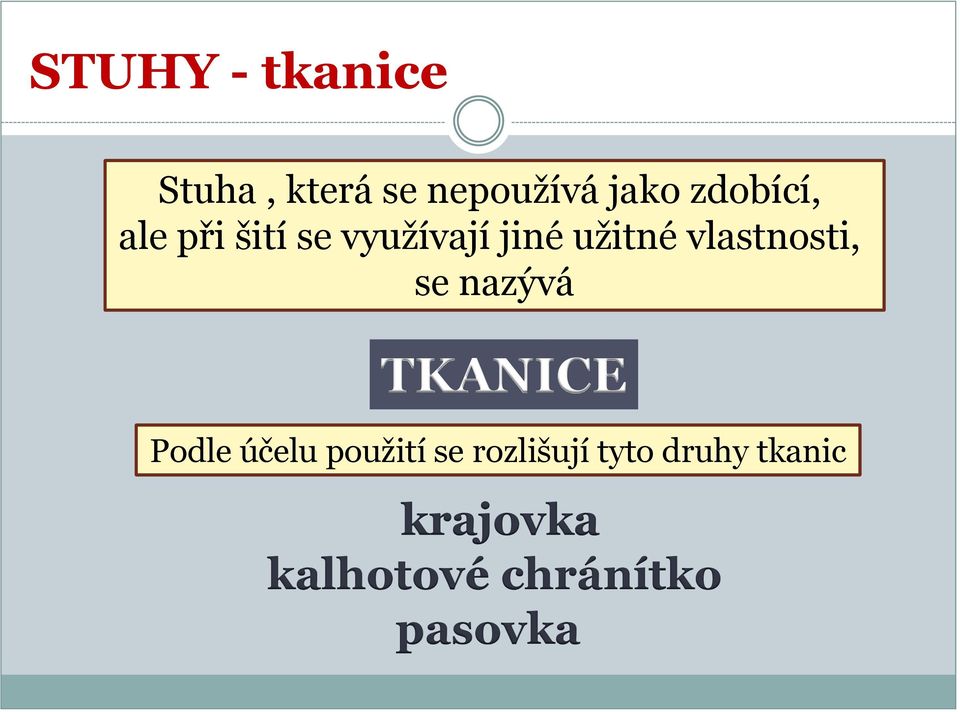 STUHY - tkanice

Stuha , která se nepoužívá jako zdobící, ale při šití se využívají jiné užitné vlastnosti, se nazývá

TKANICE

Podle účelu použití se rozlišují tyto druhy tkanic

krajovka
kalhotové chránítko
pasovka